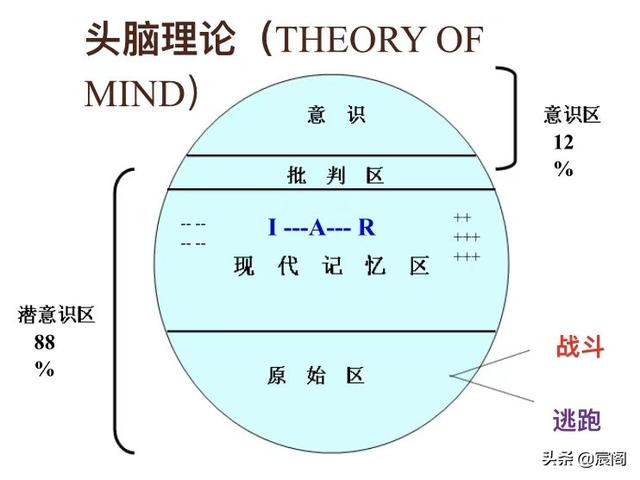 头脑理论（THEORY OF MIND）

意 识

意识区
12
%

批 判 区

-- --
-- --

I ---A--- R

++
+++
+++

现 代 记 忆 区

潜意识区
88
%

原 始 区

战斗

逃跑

头条 @宸阁